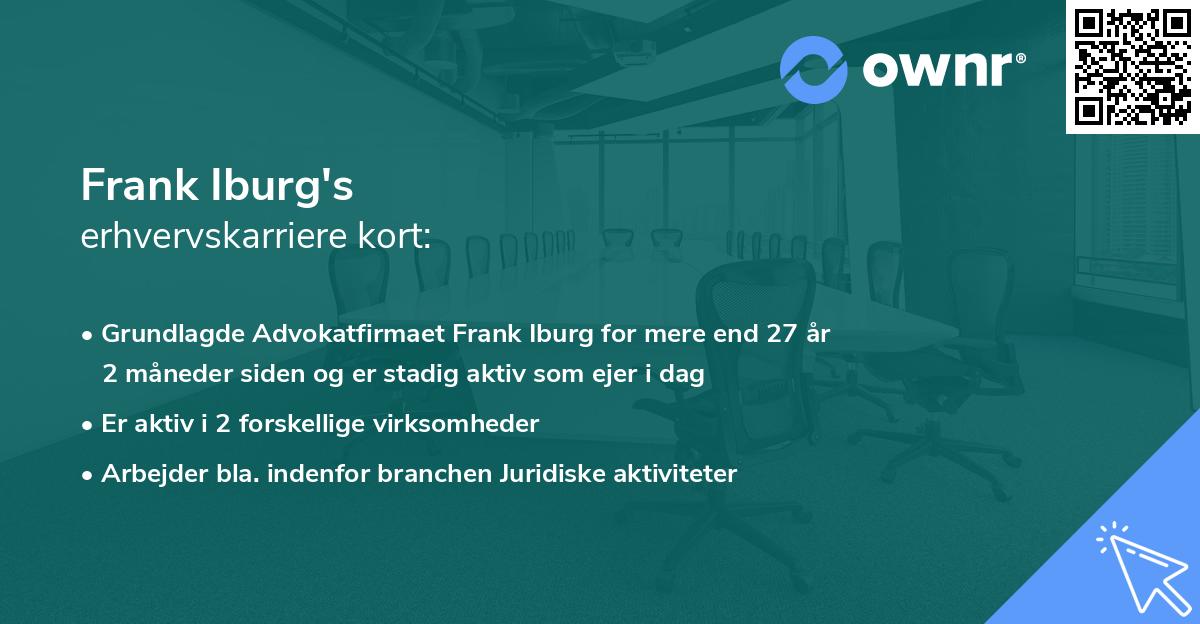 ownr®

Frank Iburg's
erhvervskarriere kort:

• Grundlagde Advokatfirmaet Frank Iburg for mere end 27 år 2 måneder siden og er stadig aktiv som ejer i dag

• Er aktiv i 2 forskellige virksomheder

• Arbejder bla. indenfor branchen Juridiske aktiviteter